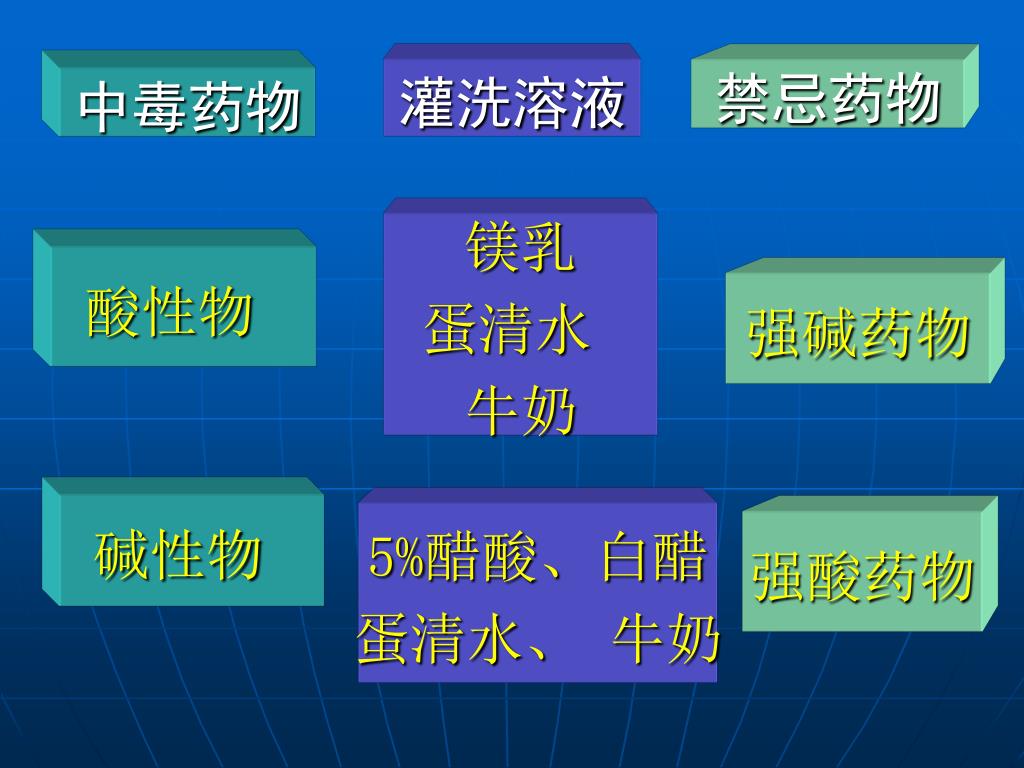 中毒药物

灌洗溶液

禁忌药物

酸性物

镁乳
蛋清水
牛奶

强碱药物

碱性物

5%醋酸、白醋
蛋清水、 牛奶

强酸药物